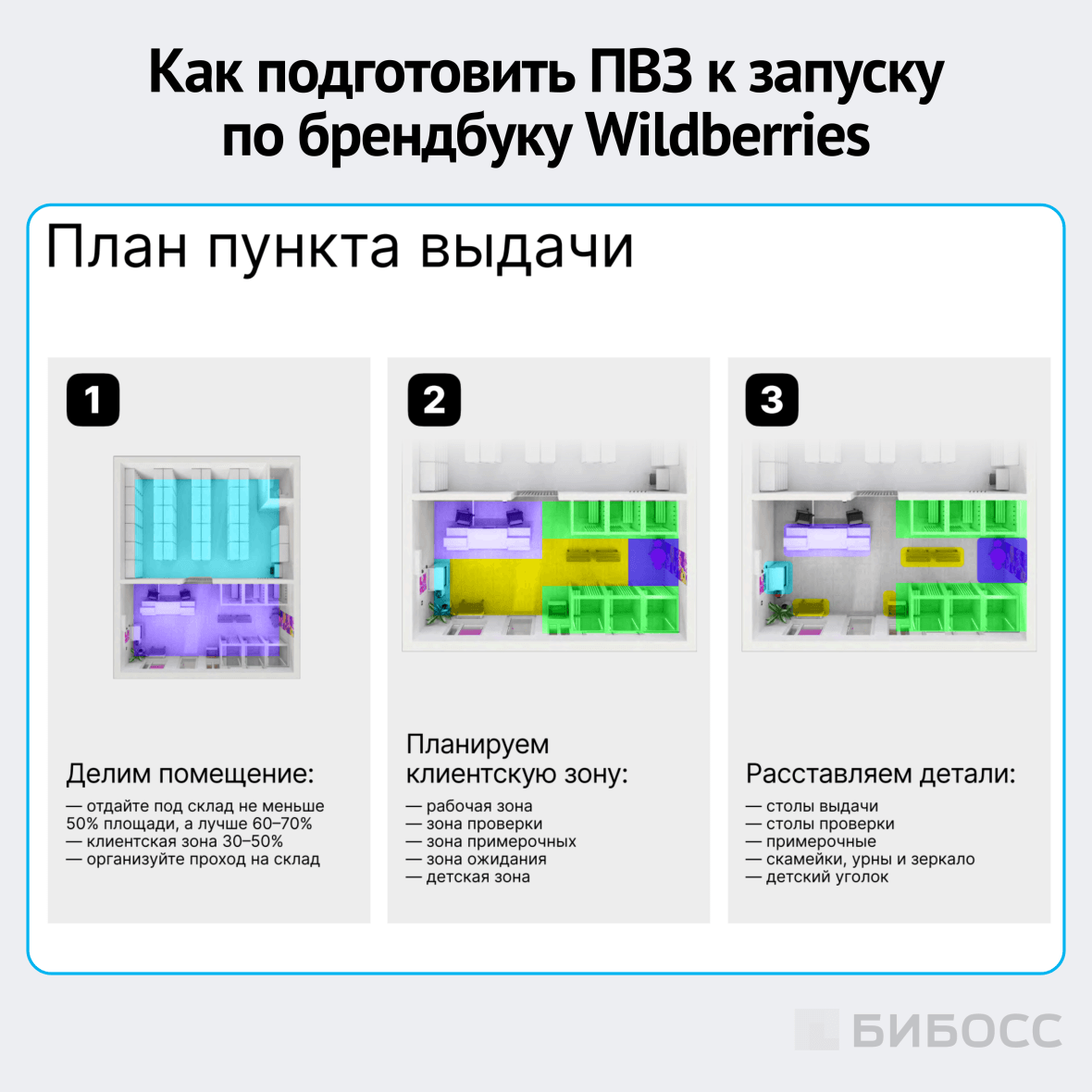 Как подготовить ПВЗ к запуску по брендбуку Wildberries

План пункта выдачи

1

Делим помещение:
— отдайте под склад не меньше 50% площади, а лучше 60–70%
— клиентская зона 30–50%
— организуйте проход на склад

2

Планируем клиентскую зону:
— рабочая зона
— зона проверки
— зона примерочных
— зона ожидания
— детская зона

3

Расставляем детали:
— столы выдачи
— столы проверки
— примерочные
— скамейки, урны и зеркало
— детский уголок

БИБОСС